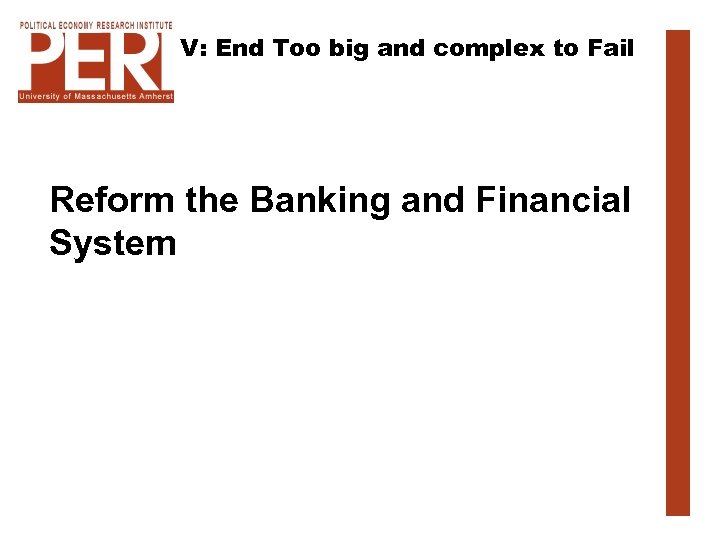 POLITICAL ECONOMY RESEARCH INSTITUTE
PERI
University of Massachusetts Amherst

V: End Too big and complex to Fail

Reform the Banking and Financial System